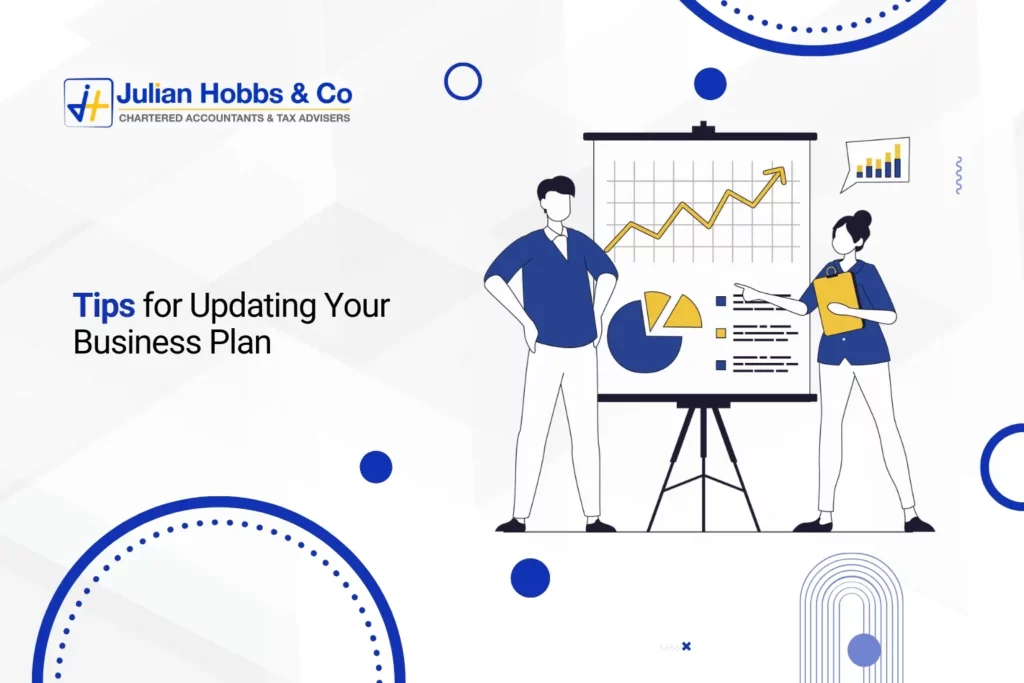 Julian Hobbs & Co
CHARTERED ACCOUNTANTS & TAX ADVISERS

Tips for Updating Your Business Plan